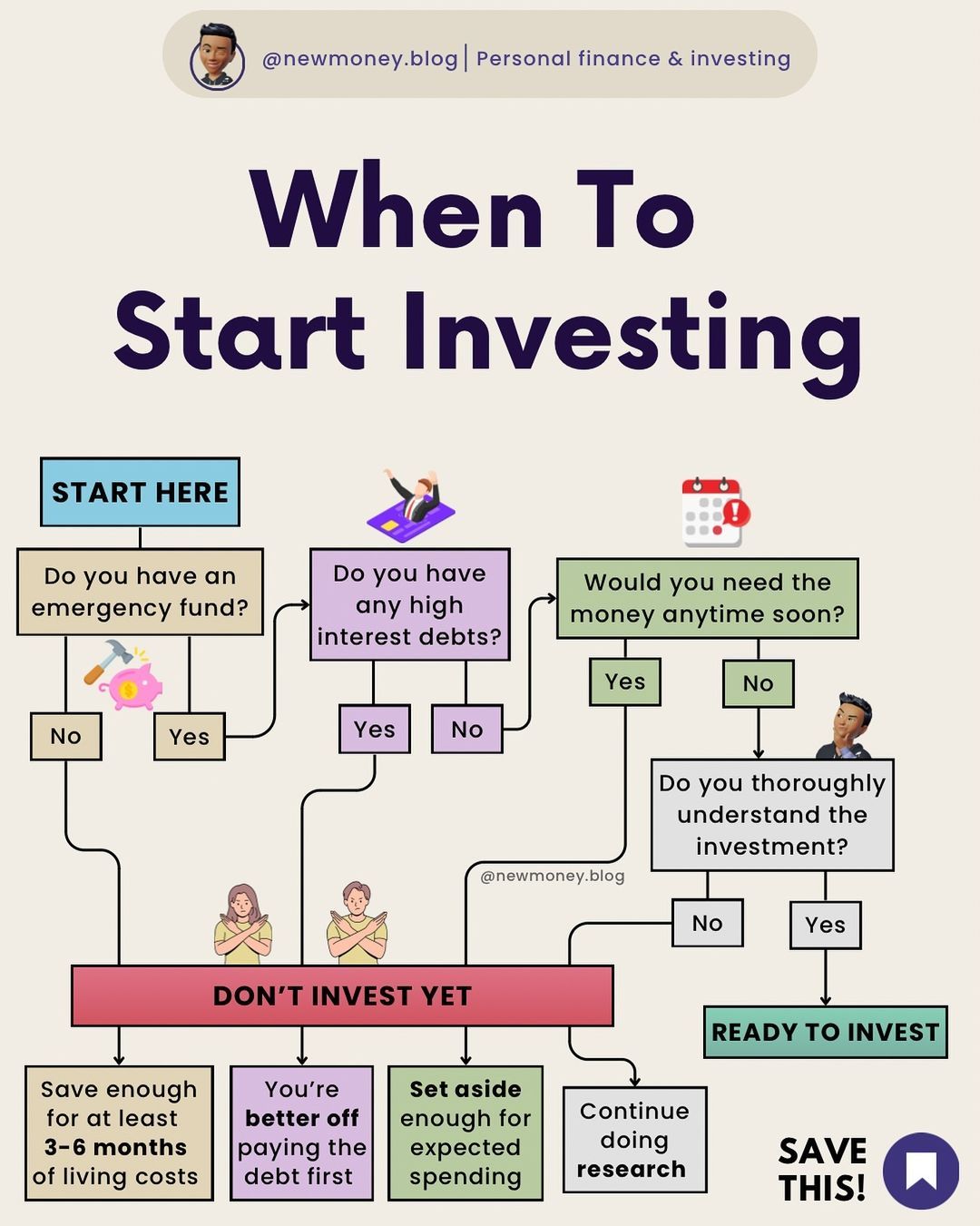 @newmoney.blog | Personal finance & investing

When To Start Investing

START HERE

Do you have an emergency fund?

No

Yes

Do you have any high interest debts?

Yes

No

Would you need the money anytime soon?

Yes

No

Do you thoroughly understand the investment?

@newmoney.blog

No

Yes

DON'T INVEST YET

READY TO INVEST

Save enough for at least 3-6 months of living costs

You're better off paying the debt first

Set aside enough for expected spending

Continue doing research

SAVE THIS!